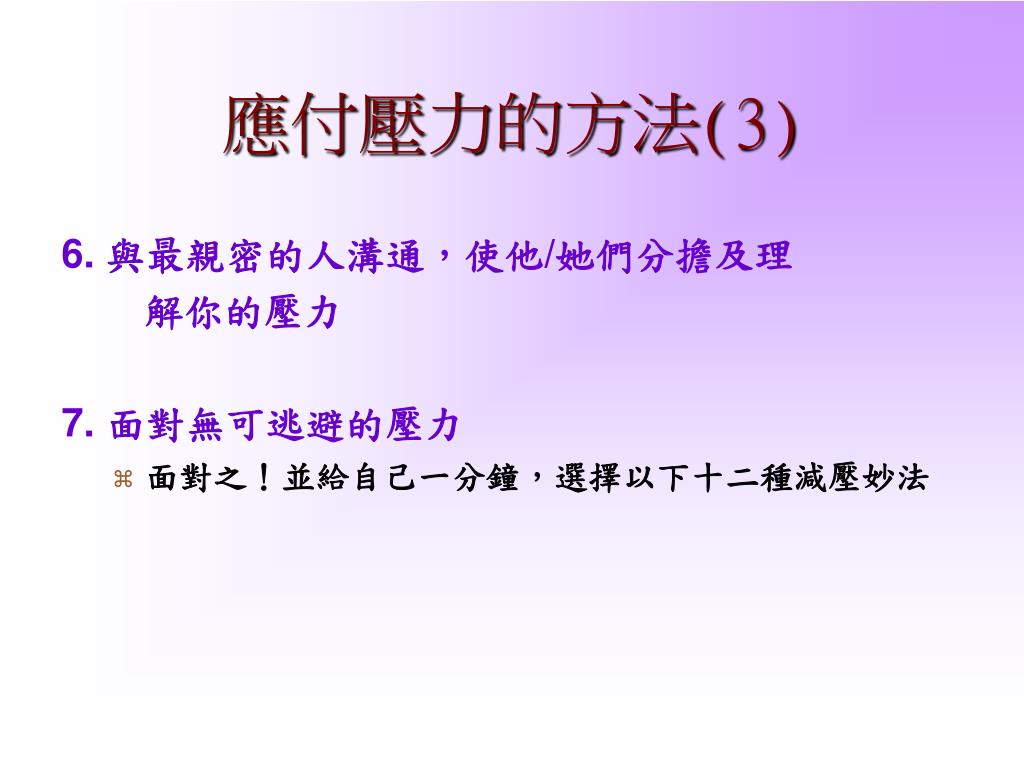 應付壓力的方法(3)

6. 與最親密的人溝通，使他/她們分擔及理解你的壓力

7. 面對無可逃避的壓力

⌘ 面對之！並給自己一分鐘，選擇以下十二種減壓妙法